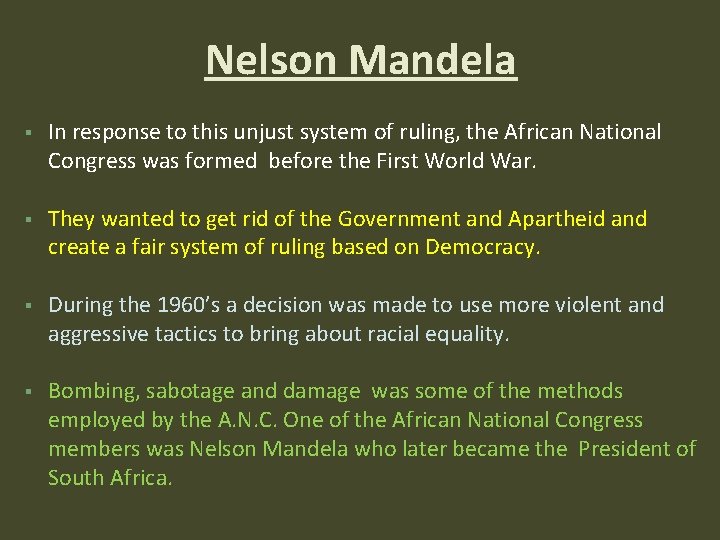 Nelson Mandela

• In response to this unjust system of ruling, the African National Congress was formed before the First World War.

• They wanted to get rid of the Government and Apartheid and create a fair system of ruling based on Democracy.

• During the 1960's a decision was made to use more violent and aggressive tactics to bring about racial equality.

• Bombing, sabotage and damage was some of the methods employed by the A.N.C. One of the African National Congress members was Nelson Mandela who later became the President of South Africa.